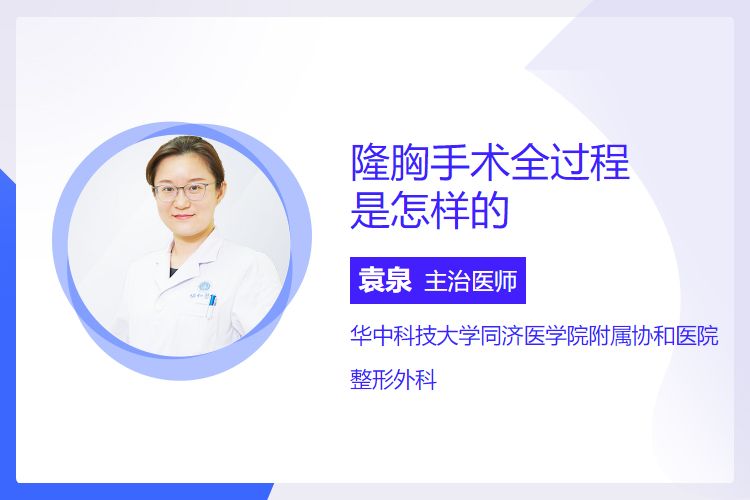 隆胸手术全过程
是怎样的

袁泉 主治医师

华中科技大学同济医学院附属协和医院

整形外科